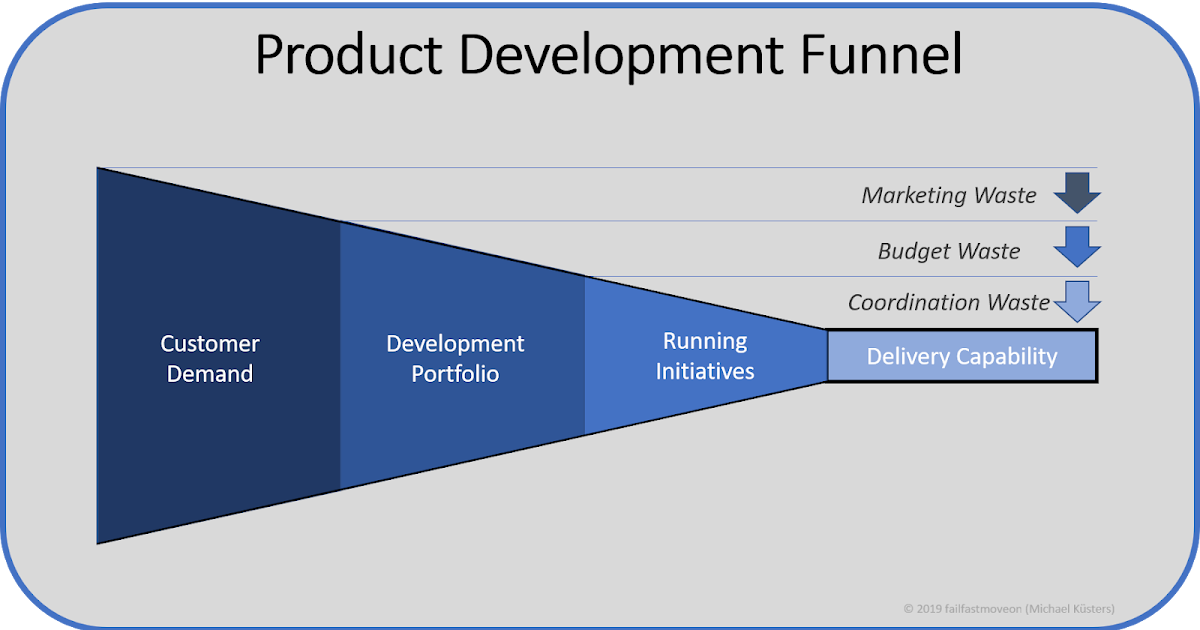 Product Development Funnel

Marketing Waste

Budget Waste

Coordination Waste

Customer Demand

Development Portfolio

Running Initiatives

Delivery Capability

© 2019 failfastmoveon (Michael Küsters)